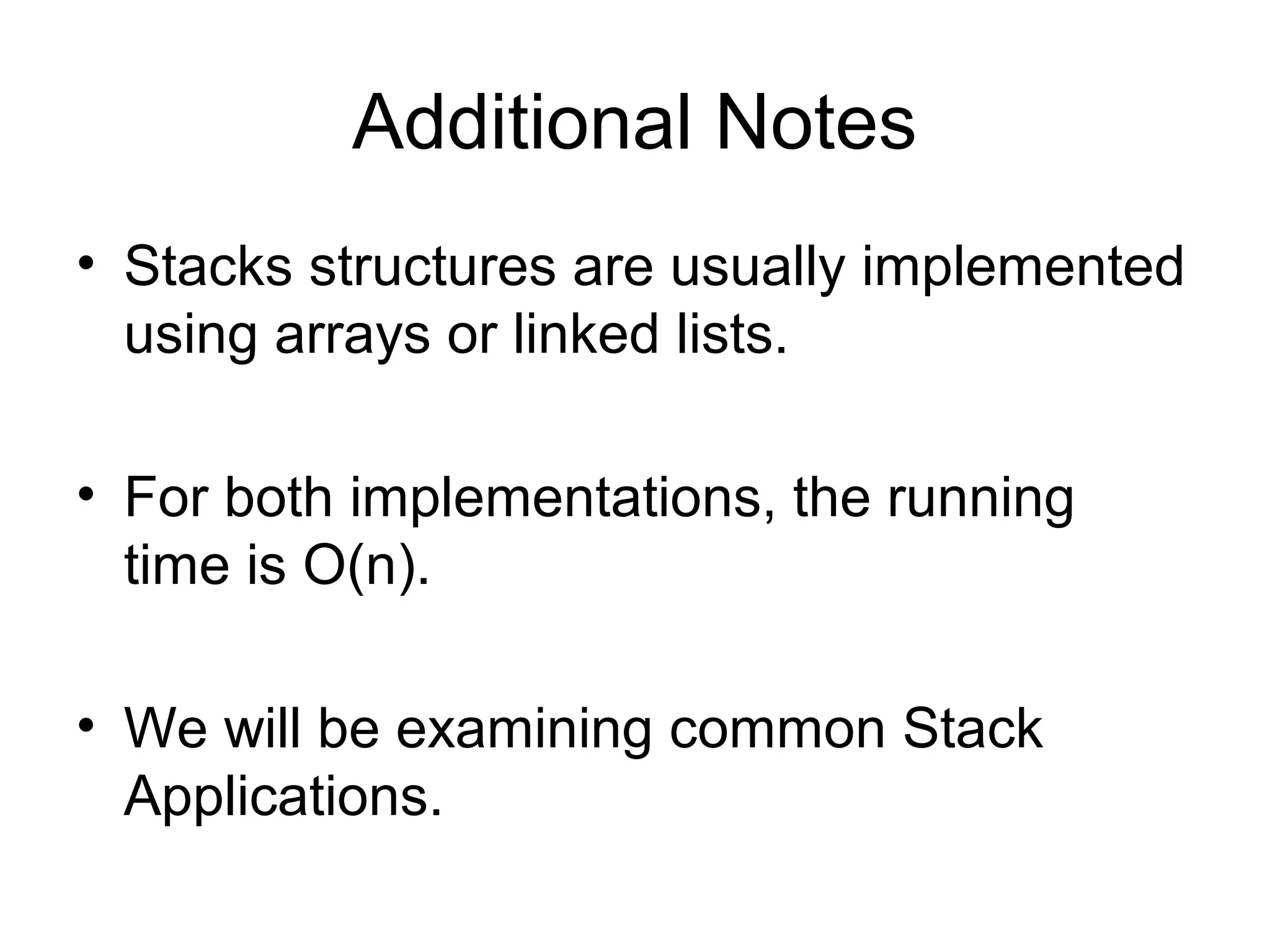 Additional Notes

• Stacks structures are usually implemented using arrays or linked lists.

• For both implementations, the running time is O(n).

• We will be examining common Stack Applications.